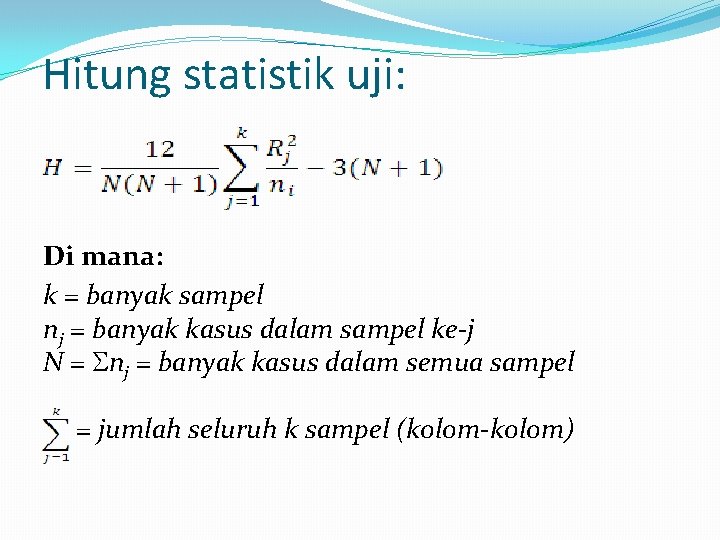 Hitung statistik uji:

$H = \frac{12}{N(N+1)} \sum_{j=1}^{k} \frac{R_j^2}{n_i} - 3(N+1)$

Di mana:

$k$ = banyak sampel
$n_j$ = banyak kasus dalam sampel ke-j
$N = \Sigma n_j$ = banyak kasus dalam semua sampel

$\sum_{j-1}^{k}$ = jumlah seluruh k sampel (kolom-kolom)